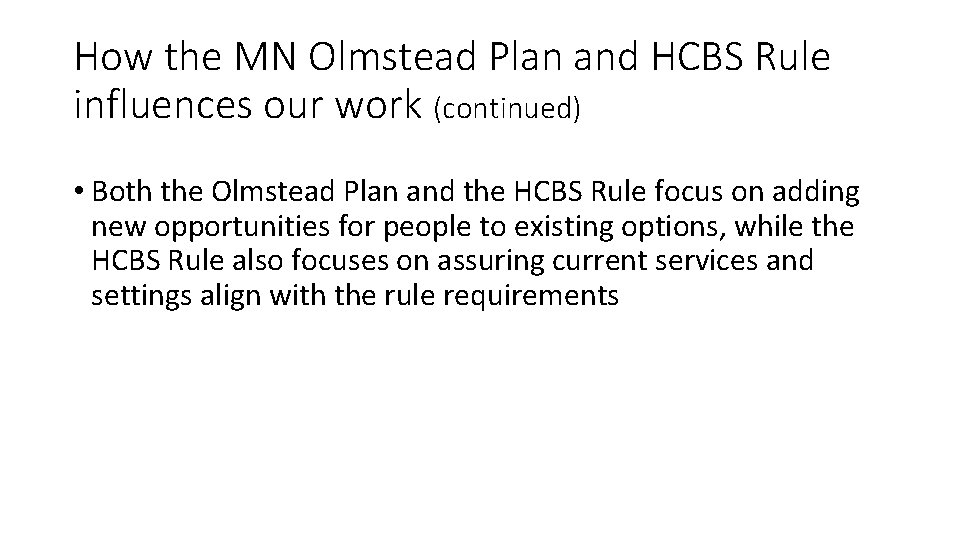 How the MN Olmstead Plan and HCBS Rule influences our work (continued)

• Both the Olmstead Plan and the HCBS Rule focus on adding new opportunities for people to existing options, while the HCBS Rule also focuses on assuring current services and settings align with the rule requirements